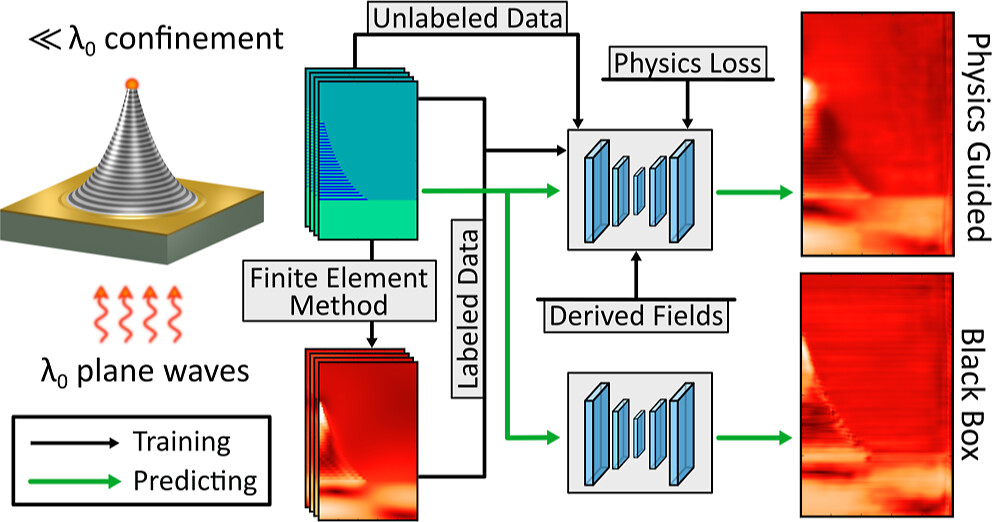 $\ll \lambda_0$ confinement

$\lambda_0$ plane waves

Training

Predicting

Unlabeled Data

Finite Element Method

Labeled Data

Physics Loss

Derived Fields

Physics Guided

Black Box